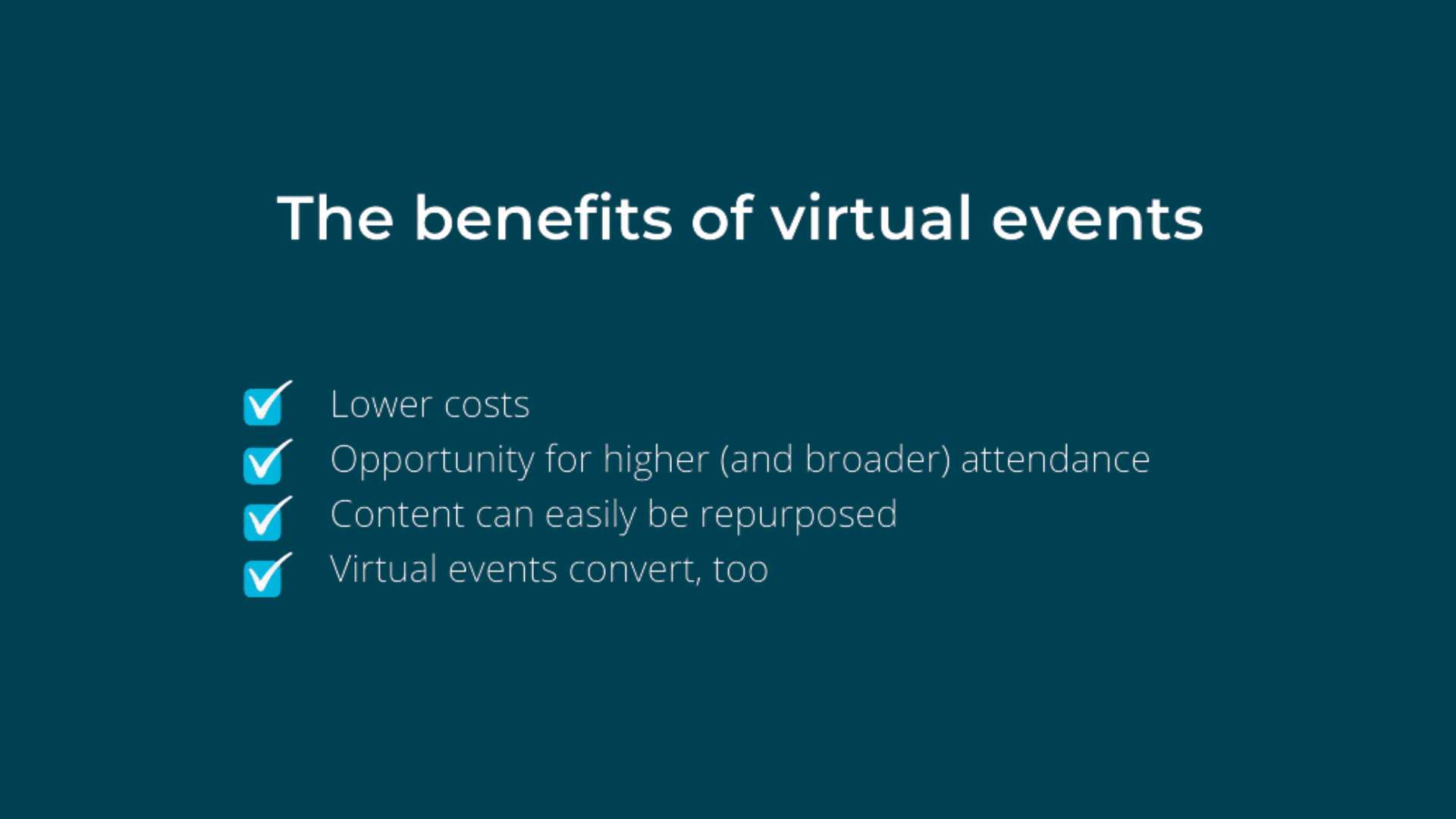 The benefits of virtual events

Lower costs
Opportunity for higher (and broader) attendance
Content can easily be repurposed
Virtual events convert, too